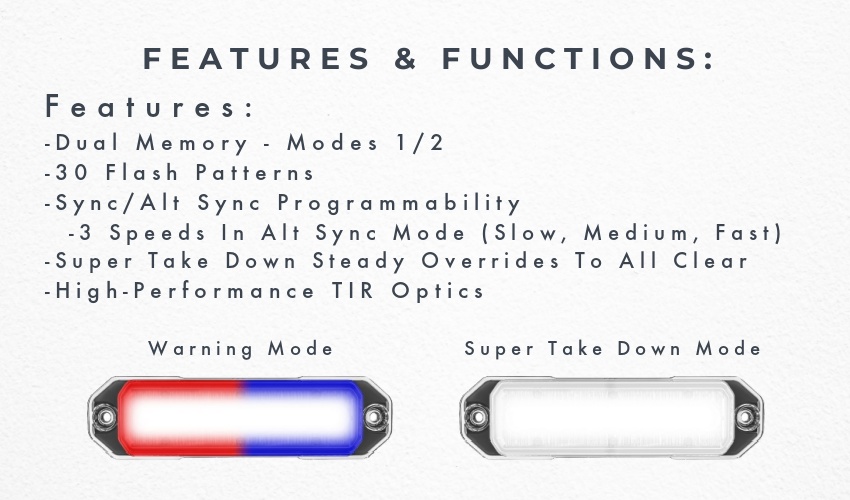 FEATURES & FUNCTIONS:

Features:
-Dual Memory - Modes 1/2
-30 Flash Patterns
-Sync/Alt Sync Programmability
-3 Speeds In Alt Sync Mode (Slow, Medium, Fast)
-Super Take Down Steady Overrides To All Clear
-High-Performance TIR Optics

Warning Mode

Super Take Down Mode